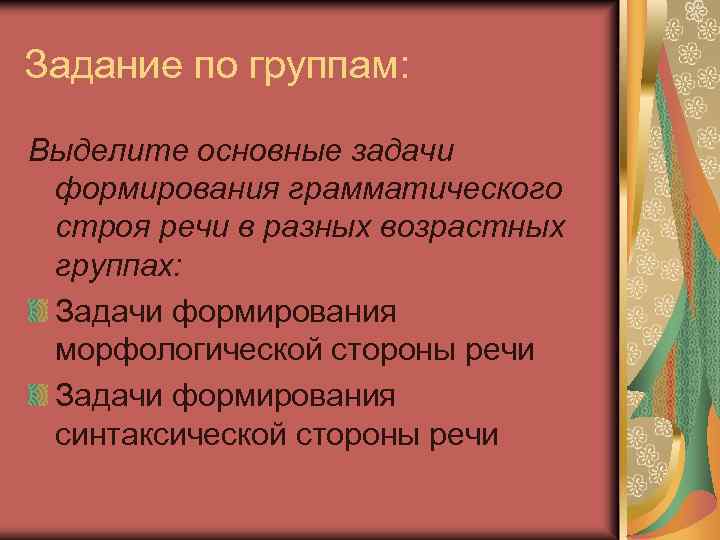 Задание по группам:

Выделите основные задачи формирования грамматического строя речи в разных возрастных группах:

Задачи формирования морфологической стороны речи

Задачи формирования синтаксической стороны речи